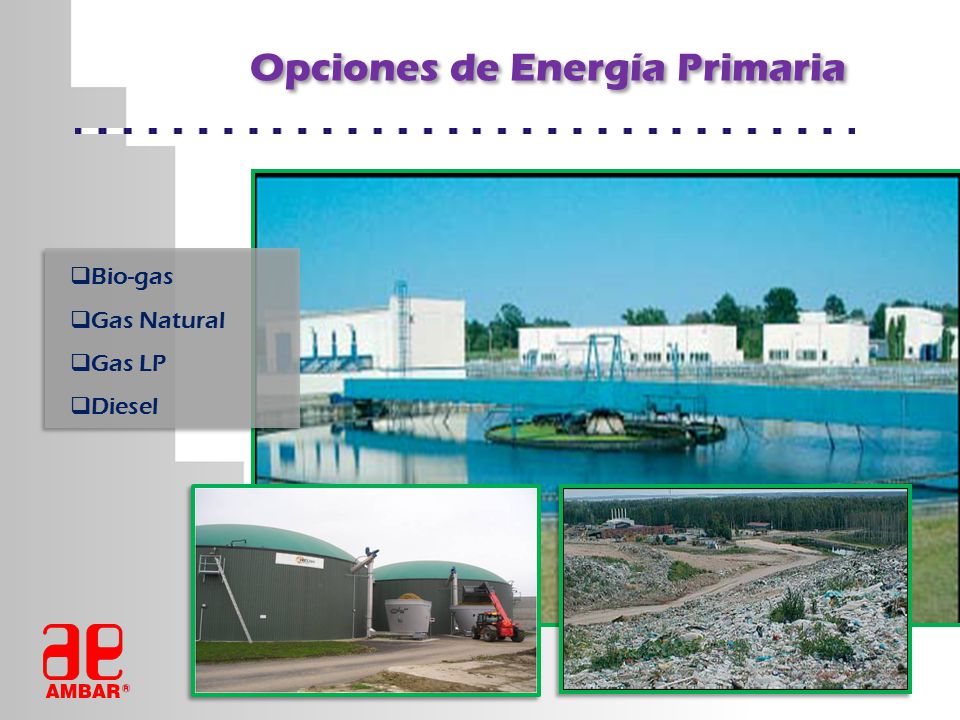 Opciones de Energía Primaria

❑Bio-gas
❑Gas Natural
❑Gas LP
❑Diesel

ae
AMBAR®